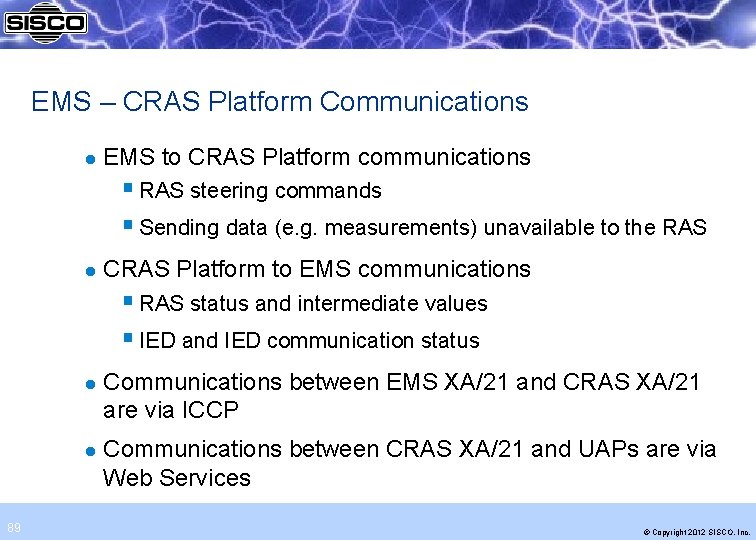 SISCO

EMS – CRAS Platform Communications

- EMS to CRAS Platform communications
  - RAS steering commands
  - Sending data (e.g. measurements) unavailable to the RAS
- CRAS Platform to EMS communications
  - RAS status and intermediate values
  - IED and IED communication status
- Communications between EMS XA/21 and CRAS XA/21 are via ICCP
- Communications between CRAS XA/21 and UAPs are via Web Services

89

© Copyright 2012 SISCO, Inc.